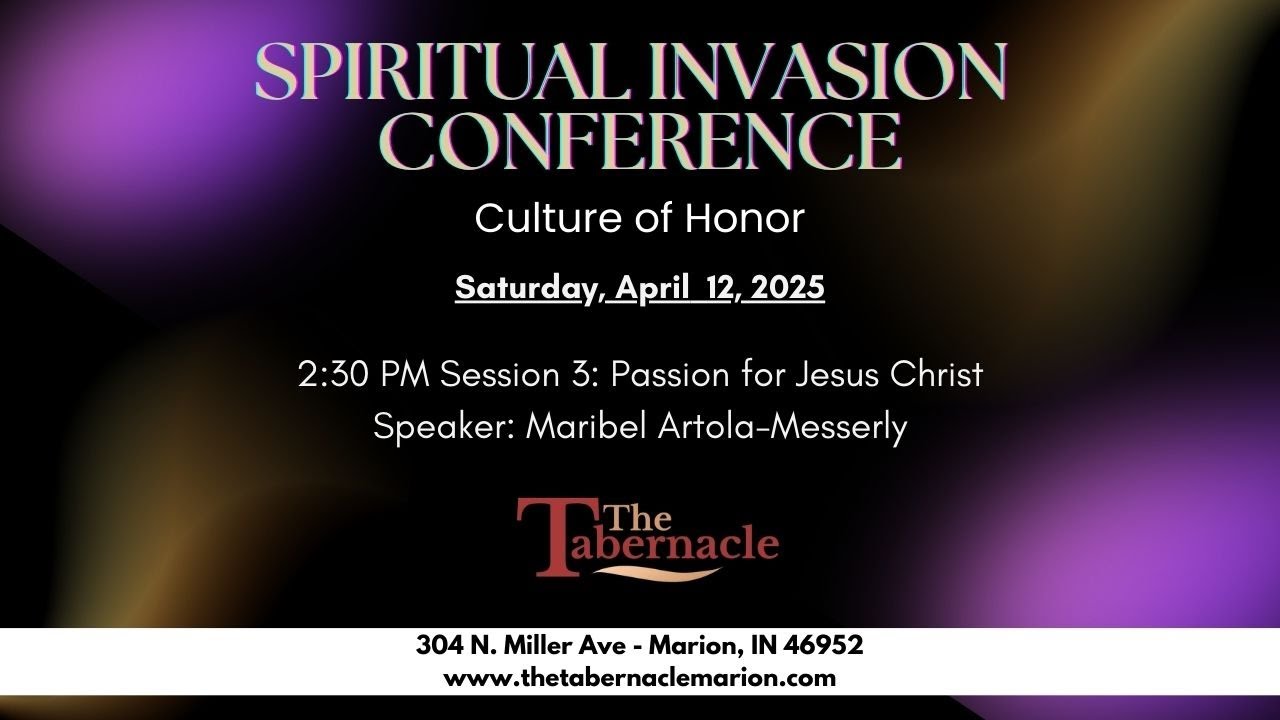 SPIRITUAL INVASION CONFERENCE

Culture of Honor

Saturday, April 12, 2025

2:30 PM Session 3: Passion for Jesus Christ
Speaker: Maribel Artola-Messerly

The Tabernacle

304 N. Miller Ave - Marion, IN 46952
www.thetabernaclemarion.com